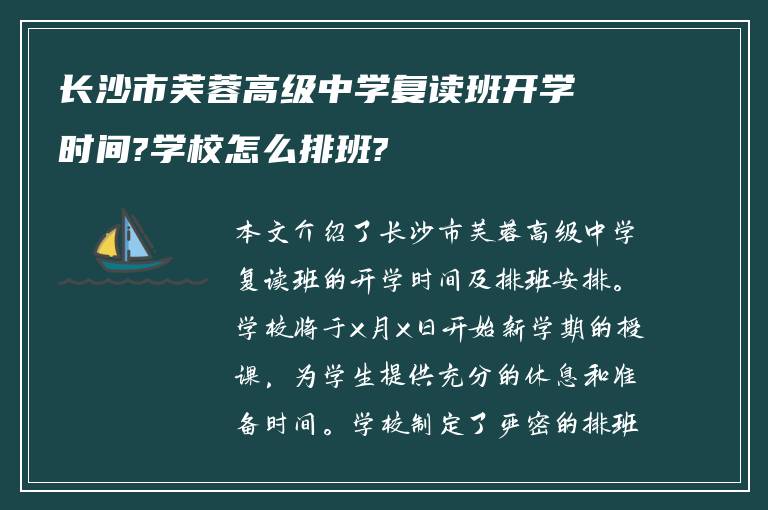 长沙市芙蓉高级中学复读班开学时间?学校怎么排班?

本文介绍了长沙市芙蓉高级中学复读班的开学时间及排班安排。学校将于X月X日开始新学期的授课，为学生提供充分的休息和准备时间。学校制定了严密的排班